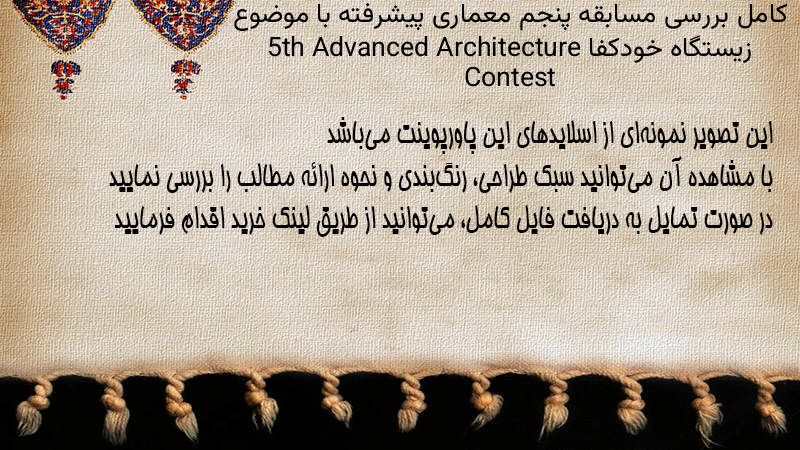 کامل بررسی مسابقه پنجم معماری پیشرفته با موضوع زیستگاه خودکفا 5th Advanced Architecture Contest

این تصویر نمونه‌ای از اسلایدهای این پاورپوینت می‌باشد
با مشاهده آن می‌توانید سبک طراحی، رنگ‌بندی و نحوه ارائه مطالب را بررسی نمایید
در صورت تمایل به دریافت فایل کامل، می‌توانید از طریق لینک خرید اقدام فرمایید